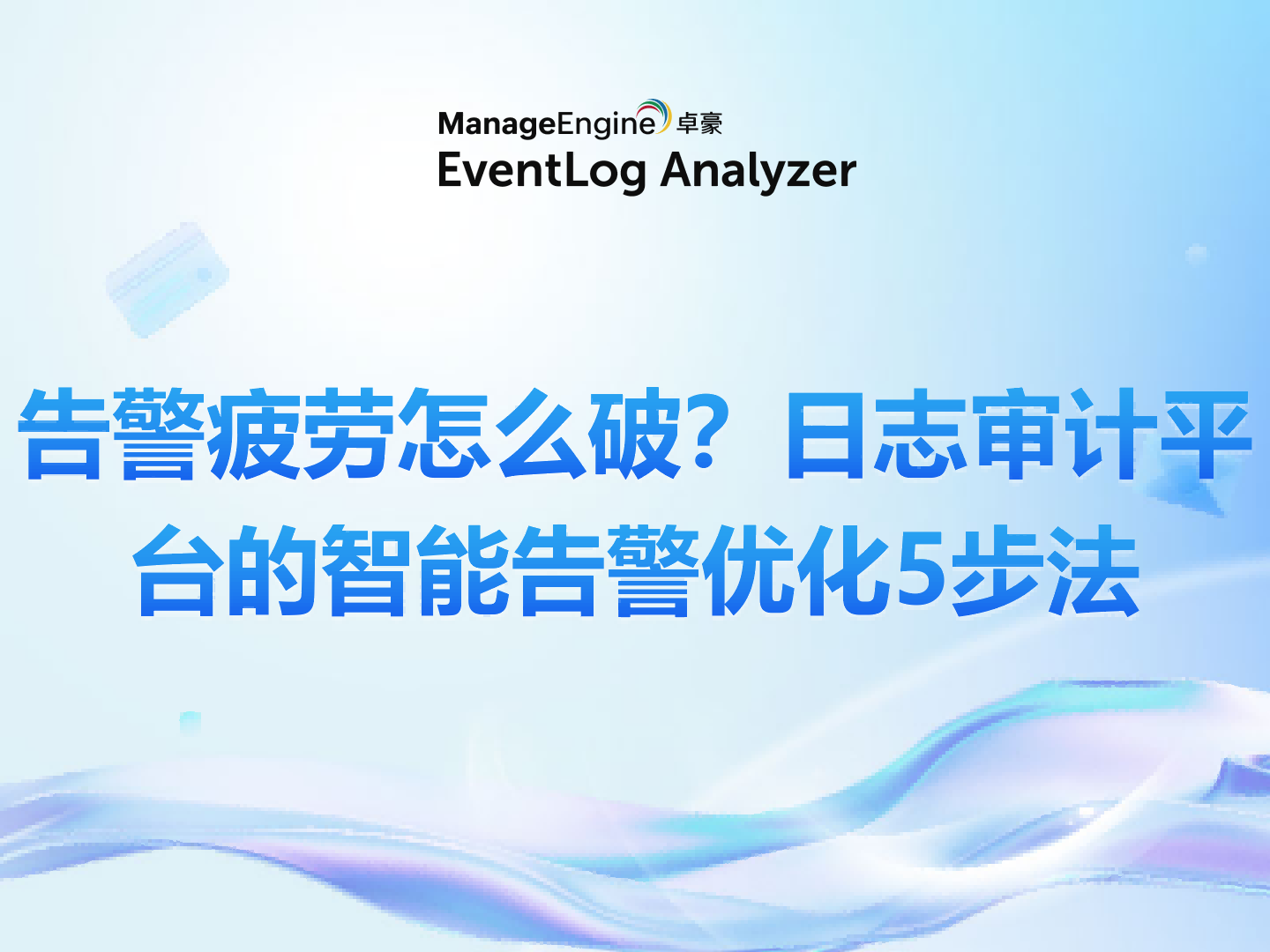 ManageEngine 卓豪
EventLog Analyzer

告警疲劳怎么破？日志审计平台的智能告警优化5步法